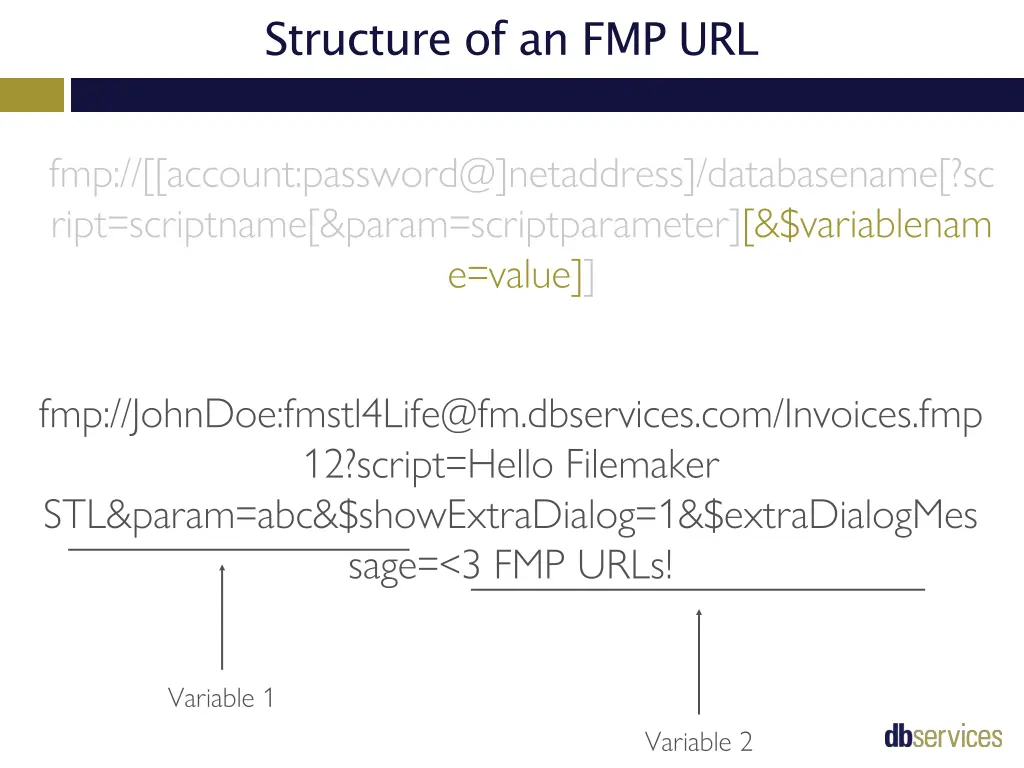 Structure of an FMP URL

fmp://[[account:password@]netaddress]/databasename[?script=scriptname[&param=scriptparameter][&$variablename=value]]

fmp://JohnDoe:fmstl4Life@fm.dbservices.com/Invoices.fmp12?script=Hello Filemaker STL&param=abc&$showExtraDialog=1&$extraDialogMessage=<3 FMP URLs!

Variable 1

Variable 2

dbservices